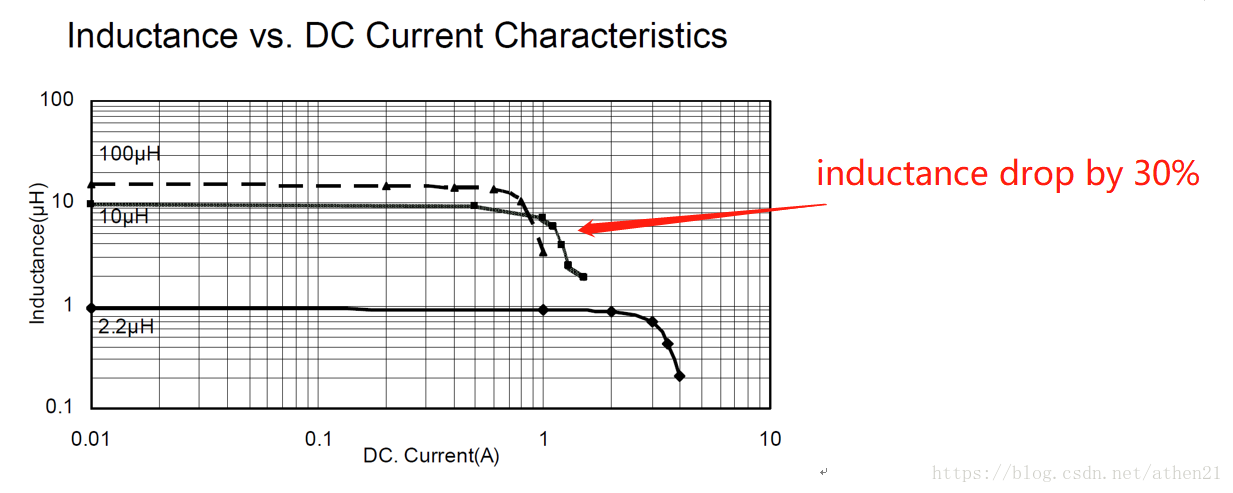 Inductance vs. DC Current Characteristics

100
10
1
0.1

Inductance(μH)

100μH
10μH
2.2μH

inductance drop by 30%

0.01
0.1
1
10

DC. Current(A)

https://blog.csdn.net/athen21